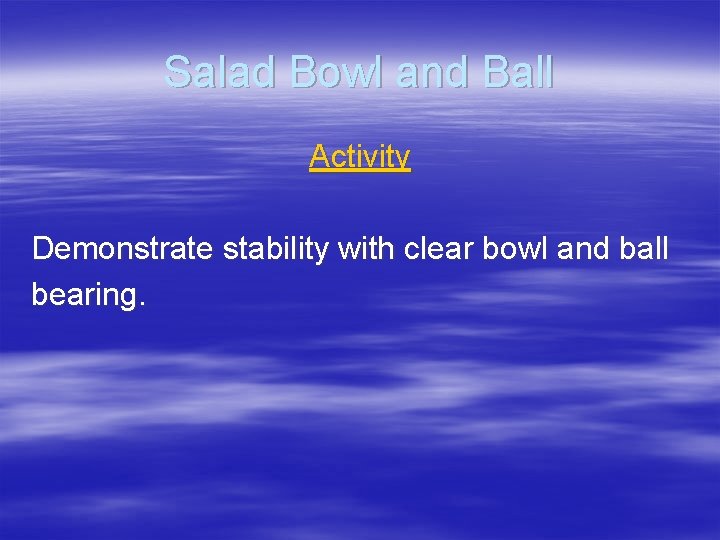 Salad Bowl and Ball

Activity

Demonstrate stability with clear bowl and ball bearing.